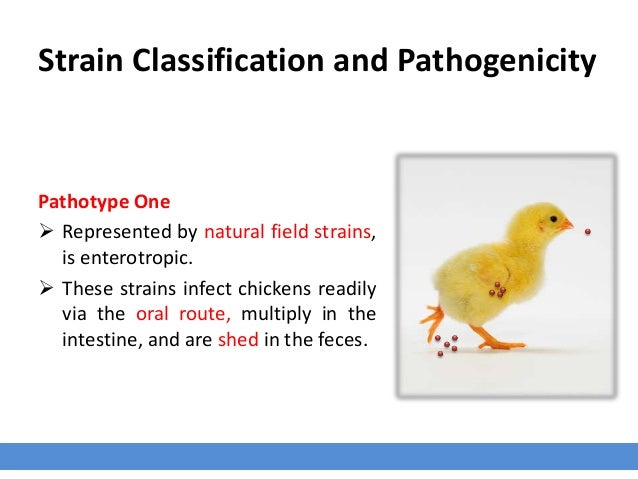 Strain Classification and Pathogenicity

Pathotype One

➢ Represented by natural field strains, is enterotropic.

➢ These strains infect chickens readily via the oral route, multiply in the intestine, and are shed in the feces.